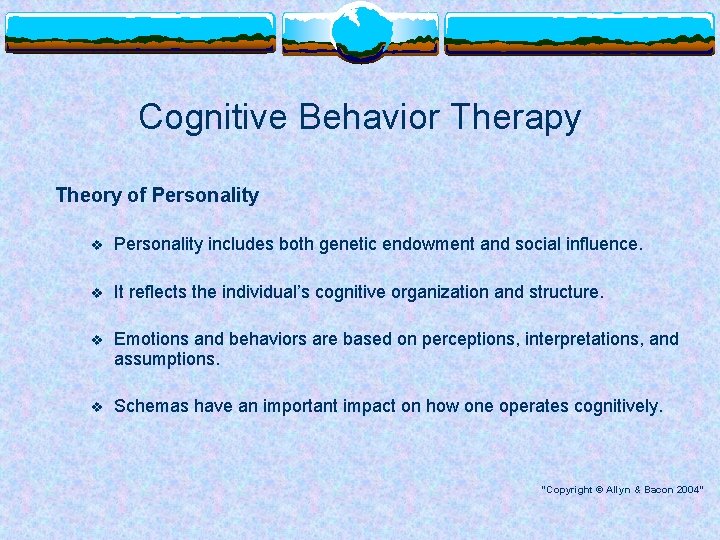 Cognitive Behavior Therapy

Theory of Personality

❖ Personality includes both genetic endowment and social influence.

❖ It reflects the individual's cognitive organization and structure.

❖ Emotions and behaviors are based on perceptions, interpretations, and assumptions.

❖ Schemas have an important impact on how one operates cognitively.

"Copyright © Allyn & Bacon 2004"